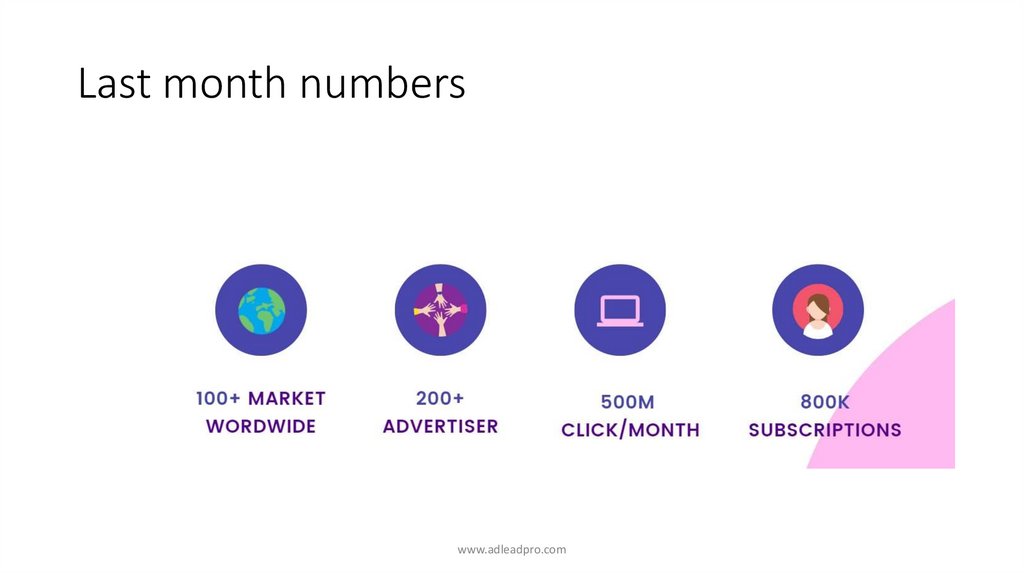 Last month numbers

100+ MARKET WORDWIDE

200+ ADVERTISER

500M CLICK/MONTH

800K SUBSCRIPTIONS

www.adleadpro.com